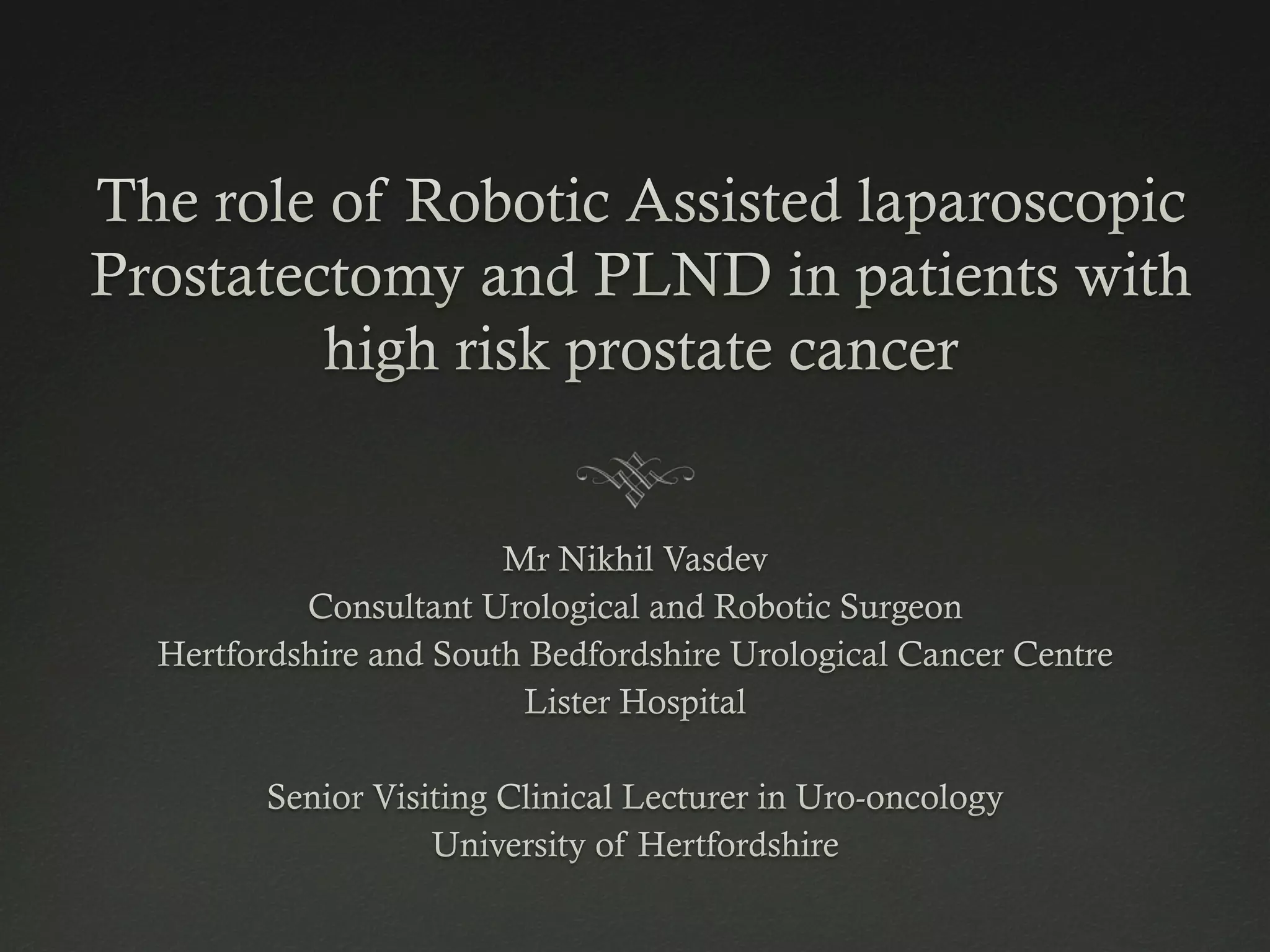 The role of Robotic Assisted laparoscopic Prostatectomy and PLND in patients with high risk prostate cancer

Mr Nikhil Vasdev
Consultant Urological and Robotic Surgeon
Hertfordshire and South Bedfordshire Urological Cancer Centre
Lister Hospital

Senior Visiting Clinical Lecturer in Uro-oncology
University of Hertfordshire